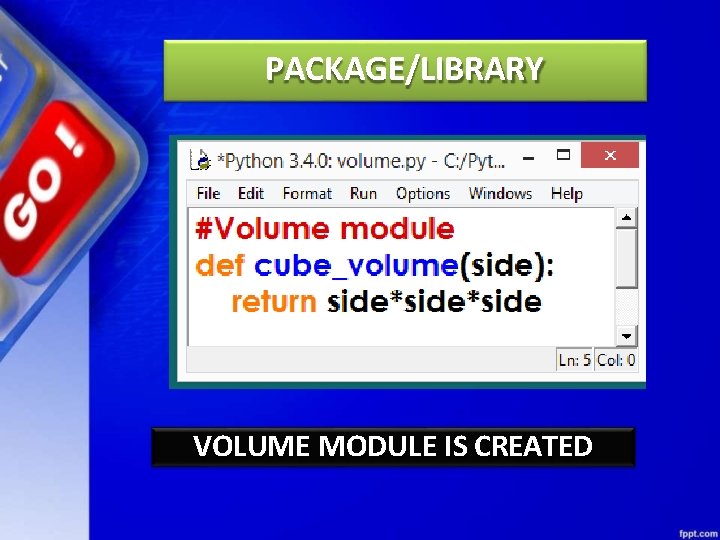 GO !

PACKAGE/LIBRARY

*Python 3.4.0: volume.py - C:/Pyt...

File Edit Format Run Options Windows Help

#Volume module
def cube_volume(side):
    return side*side*side

Ln: 5 Col: 0

VOLUME MODULE IS CREATED

fppt.com